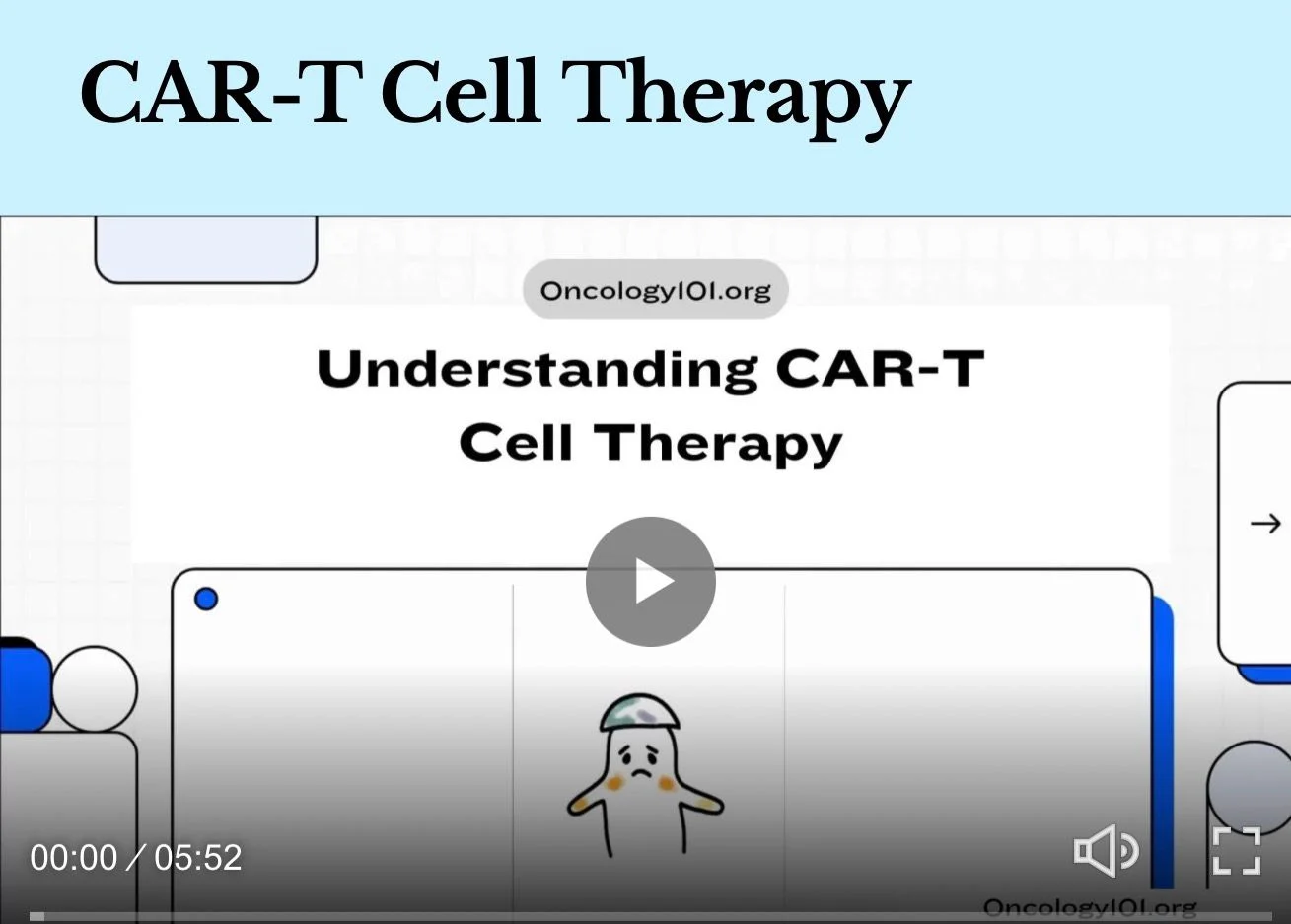 CAR-T Cell Therapy

Oncology101.org

Understanding CAR-T Cell Therapy

→

00:00 / 05:52

Oncology101.org